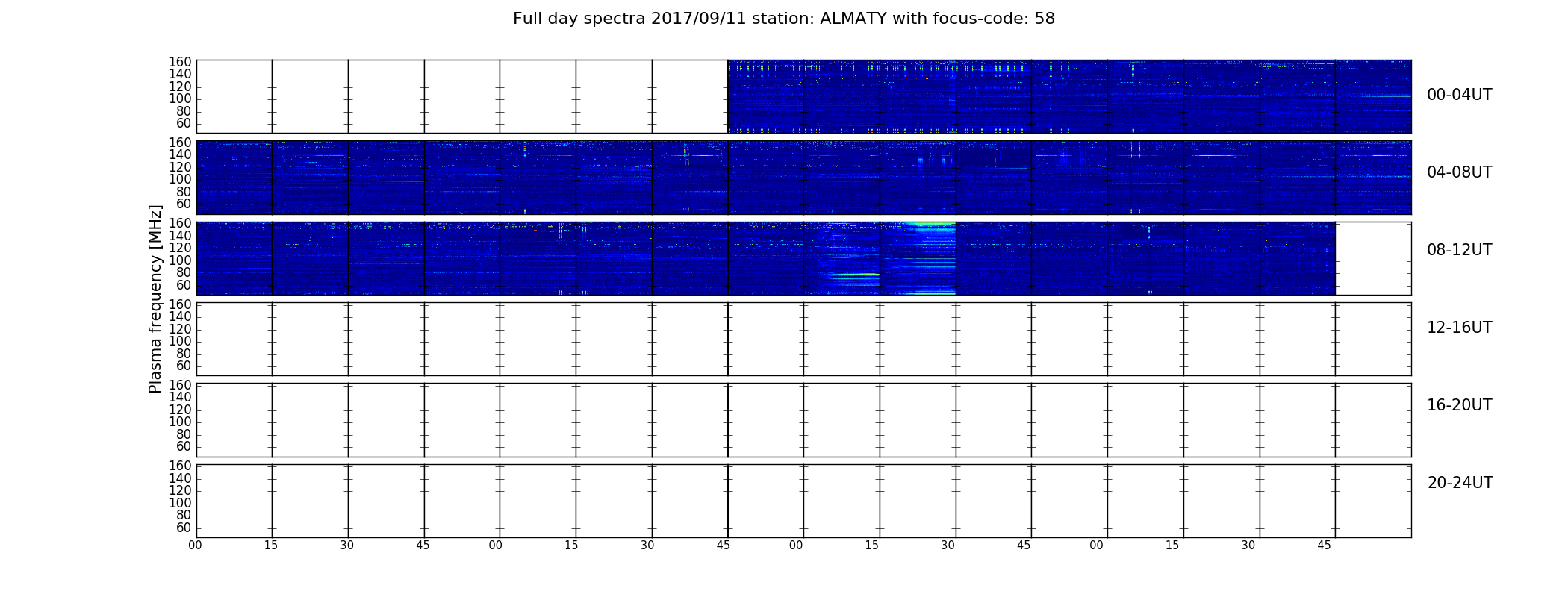 Full day spectra 2017/09/11 station: ALMATY with focus-code: 58

Plasma frequency [MHz]

160
140
120
100
80
60
00-04UT

160
140
120
100
80
60
04-08UT

160
140
120
100
80
60
08-12UT

160
140
120
100
80
60
12-16UT

160
140
120
100
80
60
16-20UT

160
140
120
100
80
60
20-24UT

00 15 30 45 00 15 30 45 00 15 30 45 00 15 30 45